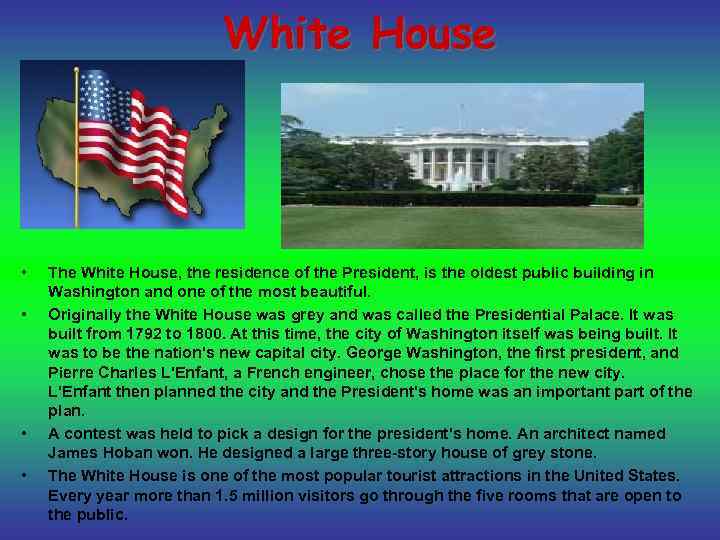 White House

• The White House, the residence of the President, is the oldest public building in Washington and one of the most beautiful.

• Originally the White House was grey and was called the Presidential Palace. It was built from 1792 to 1800. At this time, the city of Washington itself was being built. It was to be the nation's new capital city. George Washington, the first president, and Pierre Charles L'Enfant, a French engineer, chose the place for the new city. L'Enfant then planned the city and the President's home was an important part of the plan.

• A contest was held to pick a design for the president's home. An architect named James Hoban won. He designed a large three-story house of grey stone.

• The White House is one of the most popular tourist attractions in the United States. Every year more than 1.5 million visitors go through the five rooms that are open to the public.